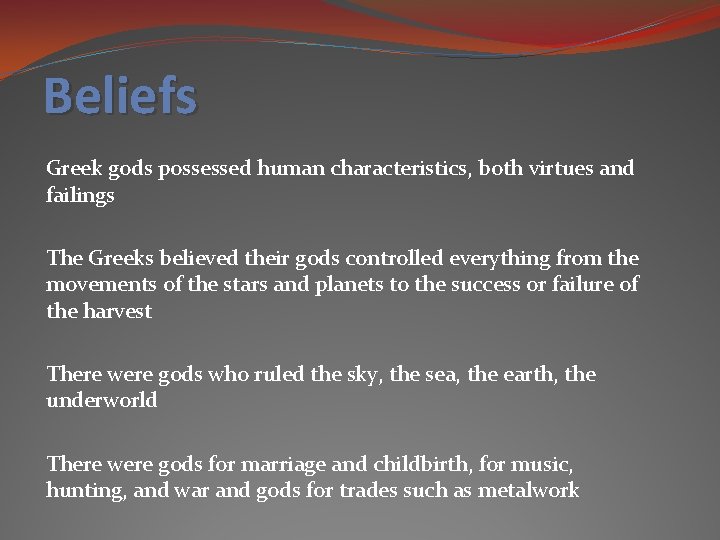 Beliefs

Greek gods possessed human characteristics, both virtues and failings

The Greeks believed their gods controlled everything from the movements of the stars and planets to the success or failure of the harvest

There were gods who ruled the sky, the sea, the earth, the underworld

There were gods for marriage and childbirth, for music, hunting, and war and gods for trades such as metalwork